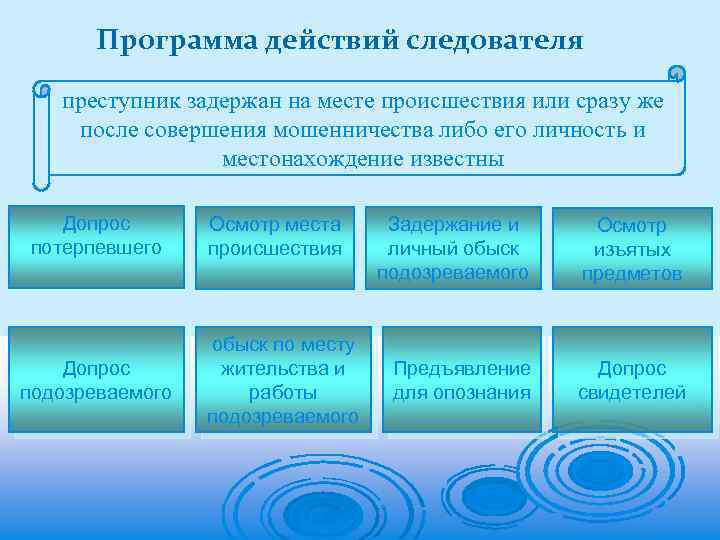 Программа действий следователя

преступник задержан на месте происшествия или сразу же после совершения мошенничества либо его личность и местонахождение известны

Допрос потерпевшего

Осмотр места происшествия

Задержание и личный обыск подозреваемого

Осмотр изъятых предметов

Допрос подозреваемого

обыск по месту жительства и работы подозреваемого

Предъявление для опознания

Допрос свидетелей